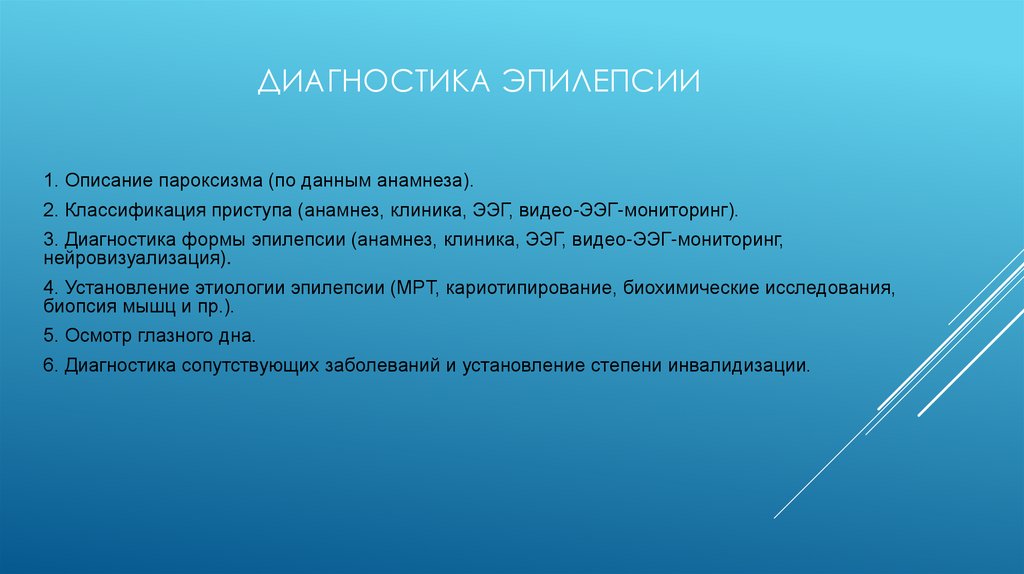 ДИАГНОСТИКА ЭПИЛЕПСИИ

1. Описание пароксизма (по данным анамнеза).

2. Классификация приступа (анамнез, клиника, ЭЭГ, видео-ЭЭГ-мониторинг).

3. Диагностика формы эпилепсии (анамнез, клиника, ЭЭГ, видео-ЭЭГ-мониторинг, нейровизуализация).

4. Установление этиологии эпилепсии (МРТ, кариотипирование, биохимические исследования, биопсия мышц и пр.).

5. Осмотр глазного дна.

6. Диагностика сопутствующих заболеваний и установление степени инвалидизации.